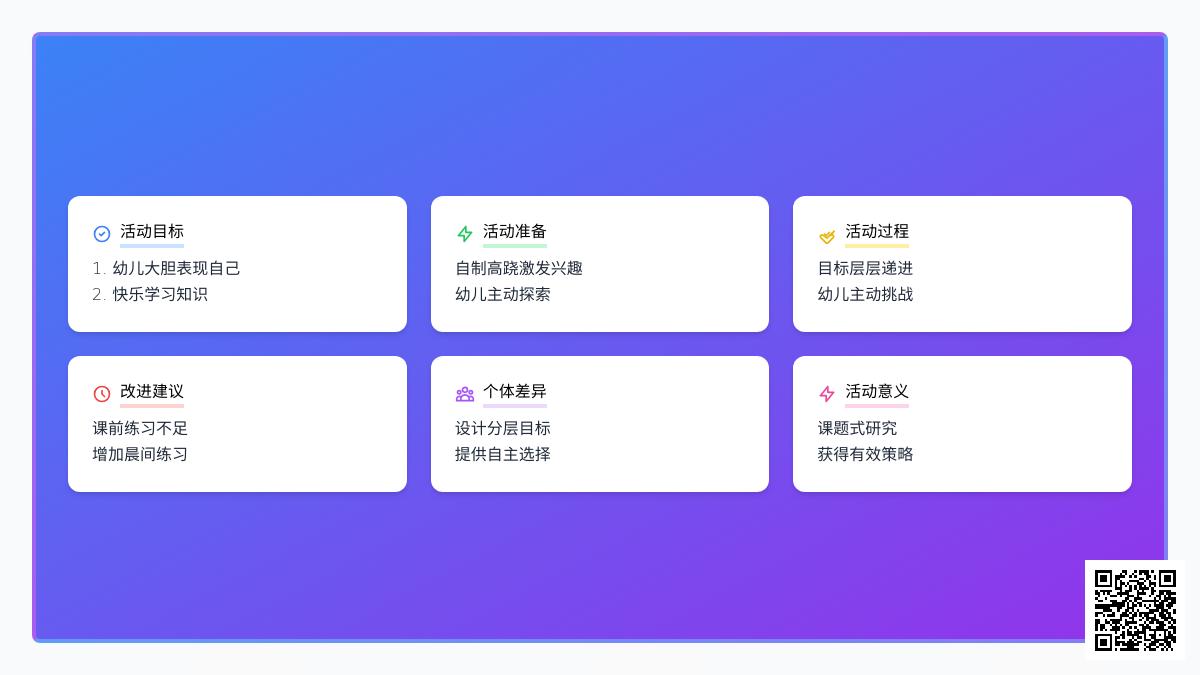 活动目标

1. 幼儿大胆表现自己
2. 快乐学习知识

活动准备

自制高跷激发兴趣
幼儿主动探索

活动过程

目标层层递进
幼儿主动挑战

改进建议

课前练习不足
增加晨间练习

个体差异

设计分层目标
提供自主选择

活动意义

课题式研究
获得有效策略